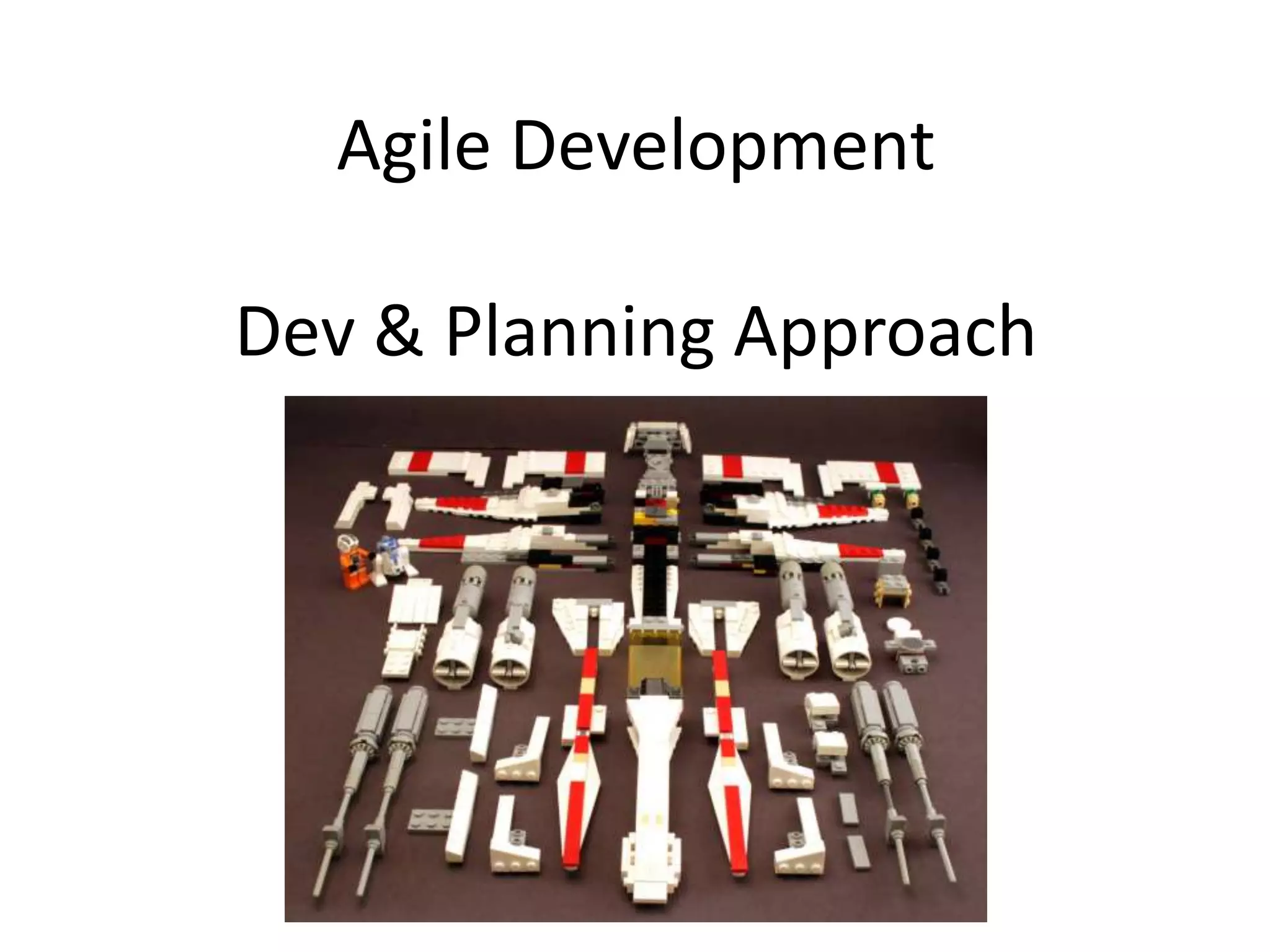 Agile Development

Dev & Planning Approach